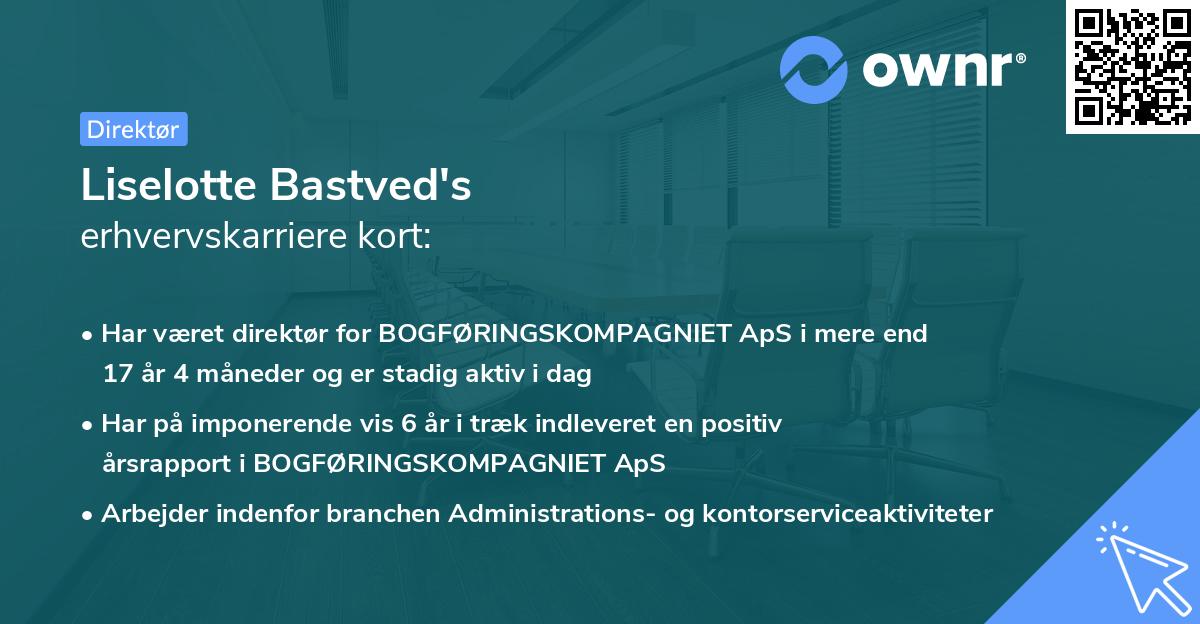 ownr®

Direktør

Liselotte Bastved's
erhvervskarriere kort:

• Har været direktør for BOGFØRINGSKOMPAGNIET ApS i mere end 17 år 4 måneder og er stadig aktiv i dag
• Har på imponerende vis 6 år i træk indleveret en positiv årsrapport i BOGFØRINGSKOMPAGNIET ApS
• Arbejder indenfor branchen Administrations- og kontorserviceaktiviteter